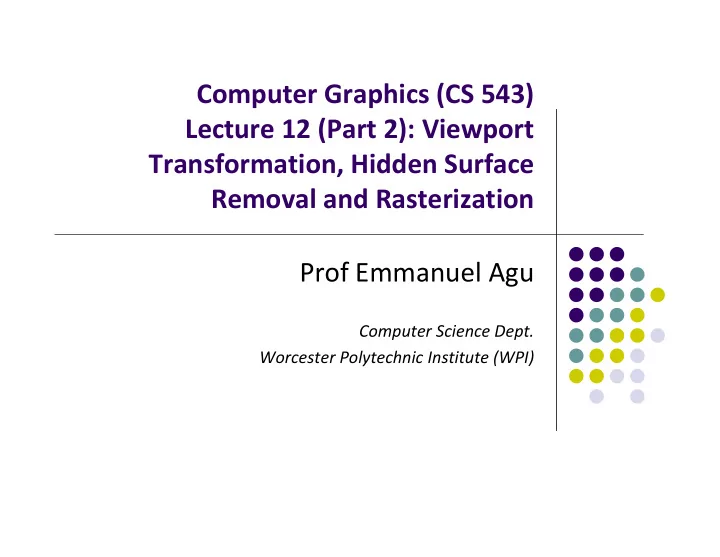 Computer Graphics (CS 543)
Lecture 12 (Part 2): Viewport Transformation, Hidden Surface Removal and Rasterization

Prof Emmanuel Agu

Computer Science Dept.
Worcester Polytechnic Institute (WPI)